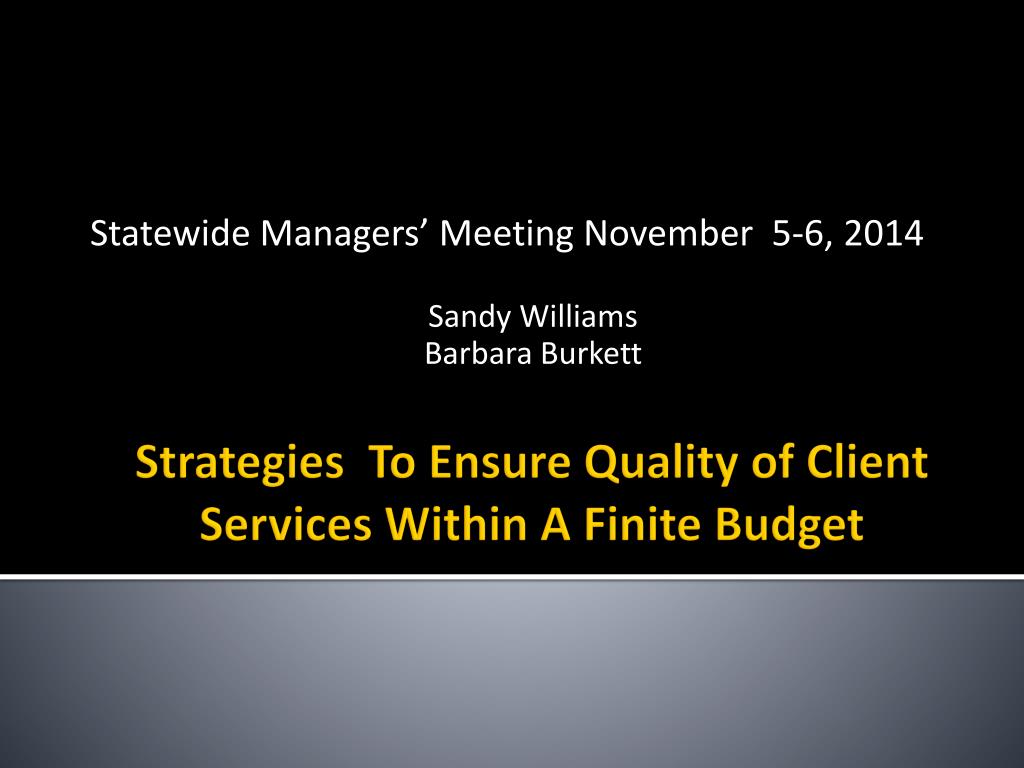 Statewide Managers' Meeting November 5-6, 2014

Sandy Williams
Barbara Burkett

Strategies To Ensure Quality of Client Services Within A Finite Budget